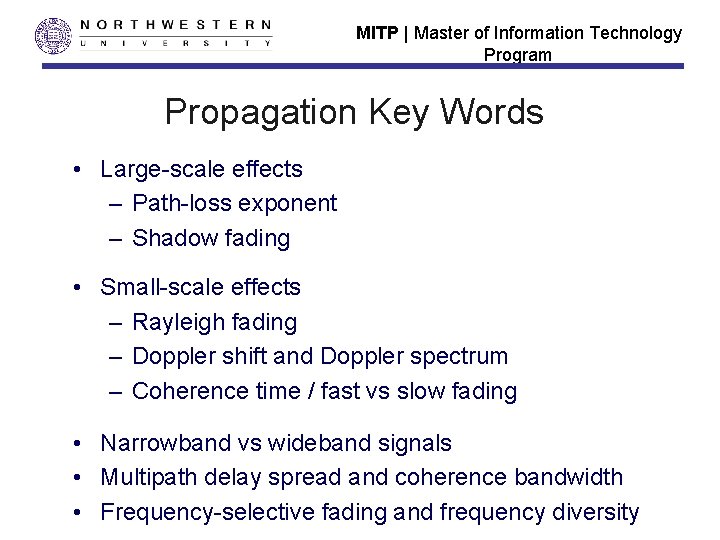 NORTHWESTERN
UNIVERSITY

MITP | Master of Information Technology Program

Propagation Key Words

• Large-scale effects
– Path-loss exponent
– Shadow fading

• Small-scale effects
– Rayleigh fading
– Doppler shift and Doppler spectrum
– Coherence time / fast vs slow fading

• Narrowband vs wideband signals
• Multipath delay spread and coherence bandwidth
• Frequency-selective fading and frequency diversity